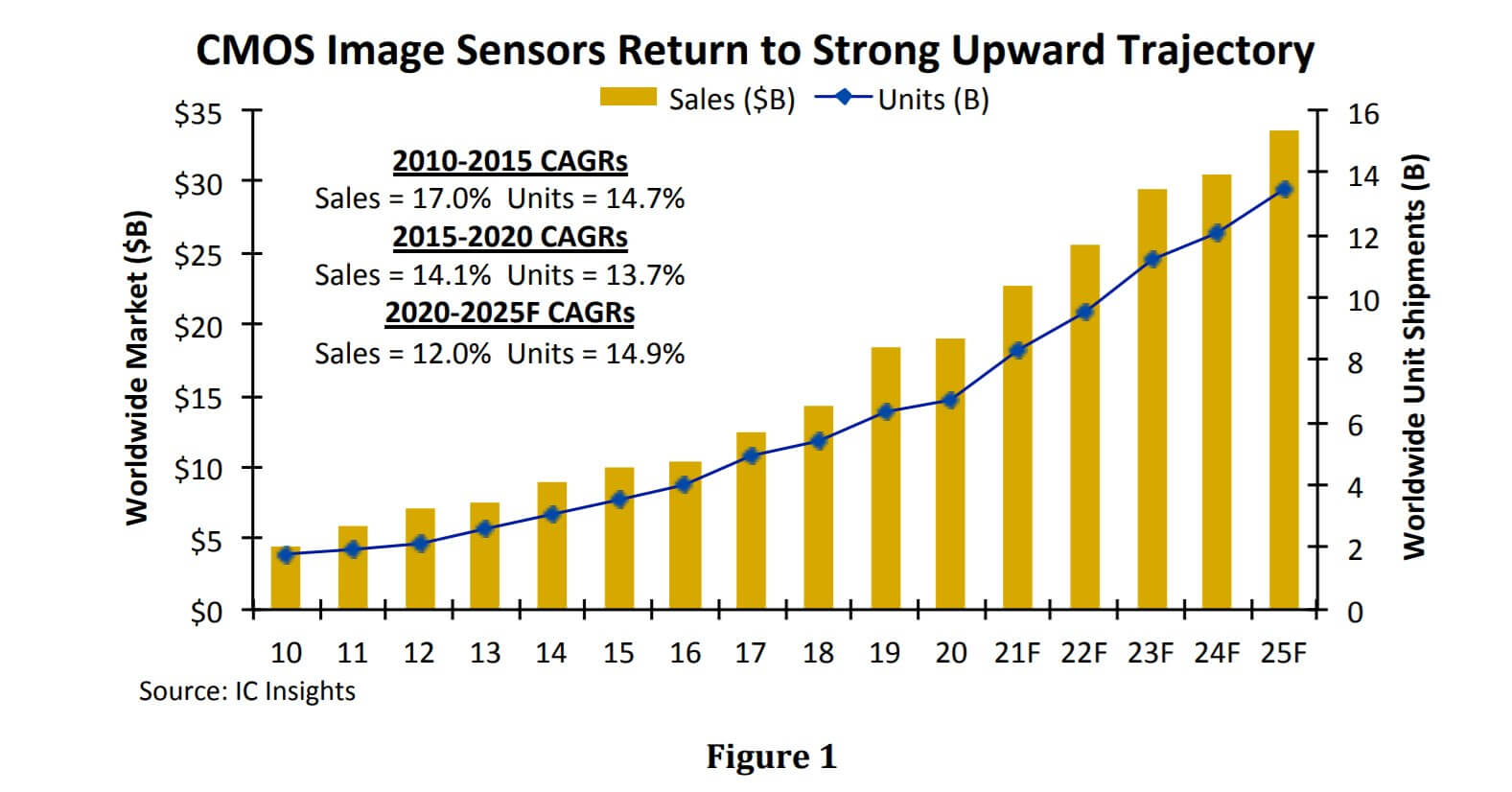 CMOS Image Sensors Return to Strong Upward Trajectory

Sales ($B) Units (B)

2010-2015 CAGRs
Sales = 17.0% Units = 14.7%
2015-2020 CAGRs
Sales = 14.1% Units = 13.7%
2020-2025F CAGRs
Sales = 12.0% Units = 14.9%

Worldwide Market ($B)

$35
$30
$25
$20
$15
$10
$5
$0

Worldwide Unit Shipments (B)

16
14
12
10
8
6
4
2
0

10 11 12 13 14 15 16 17 18 19 20 21F 22F 23F 24F 25F

Source: IC Insights

Figure 1